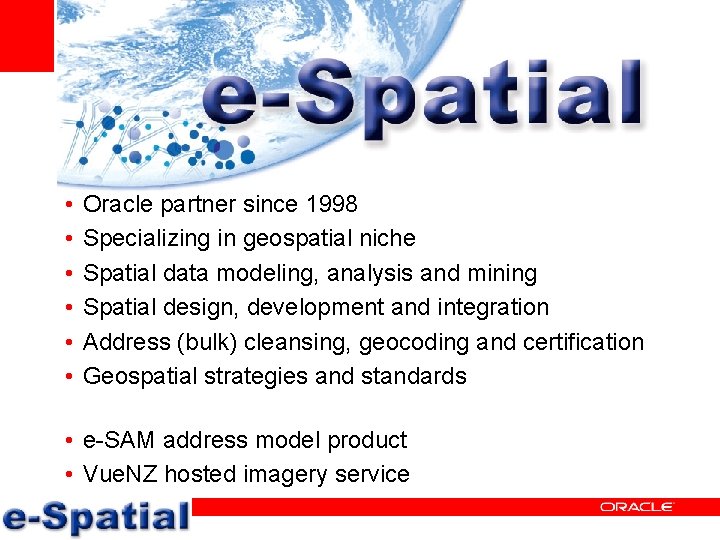 e-Spatial

• Oracle partner since 1998
• Specializing in geospatial niche
• Spatial data modeling, analysis and mining
• Spatial design, development and integration
• Address (bulk) cleansing, geocoding and certification
• Geospatial strategies and standards

• e-SAM address model product
• VueNZ hosted imagery service

e-Spatial

ORACLE